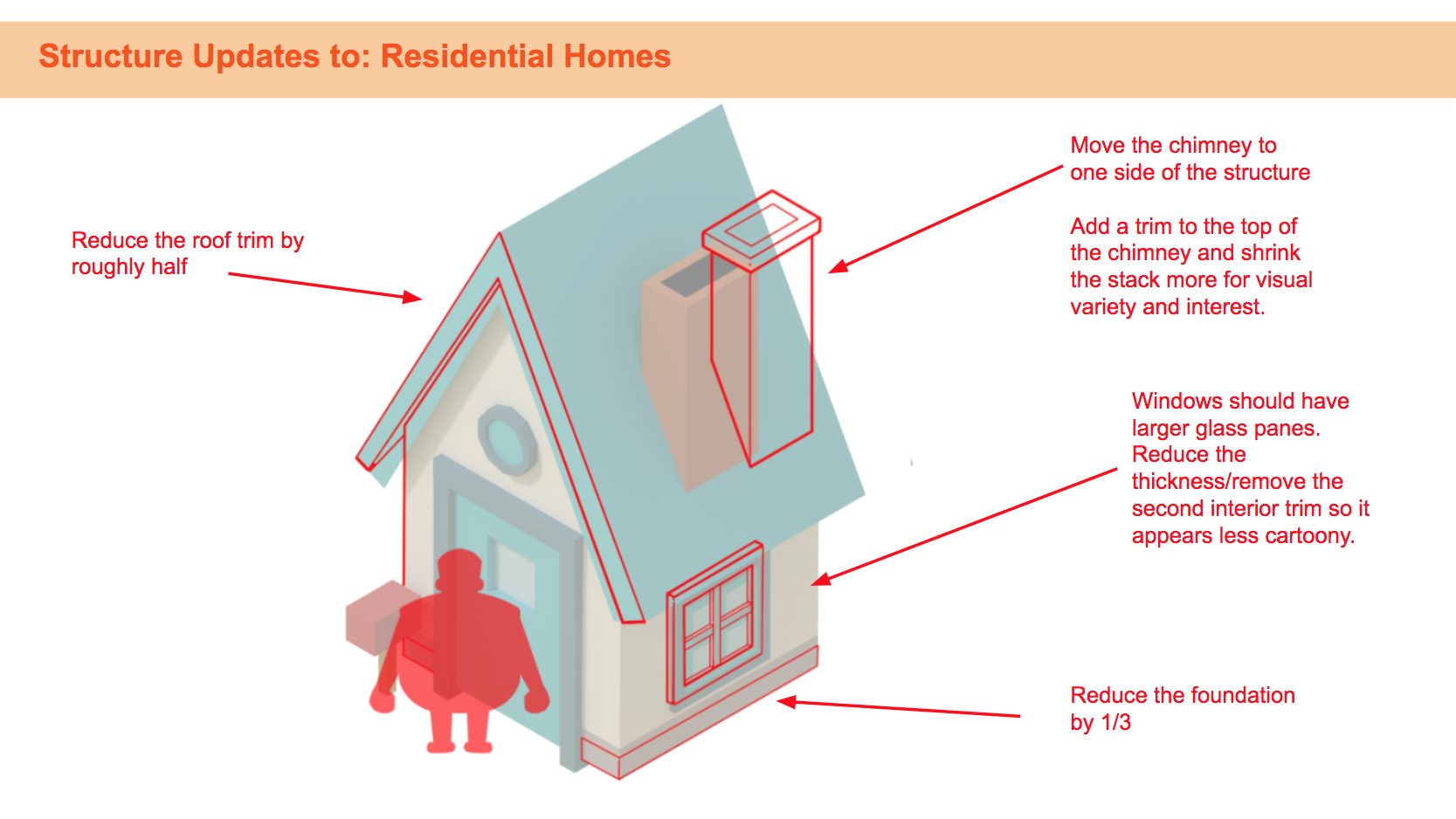 Structure Updates to: Residential Homes

Reduce the roof trim by roughly half

Move the chimney to one side of the structure

Add a trim to the top of the chimney and shrink the stack more for visual variety and interest.

Windows should have larger glass panes. Reduce the thickness/remove the second interior trim so it appears less cartoony.

Reduce the foundation by 1/3